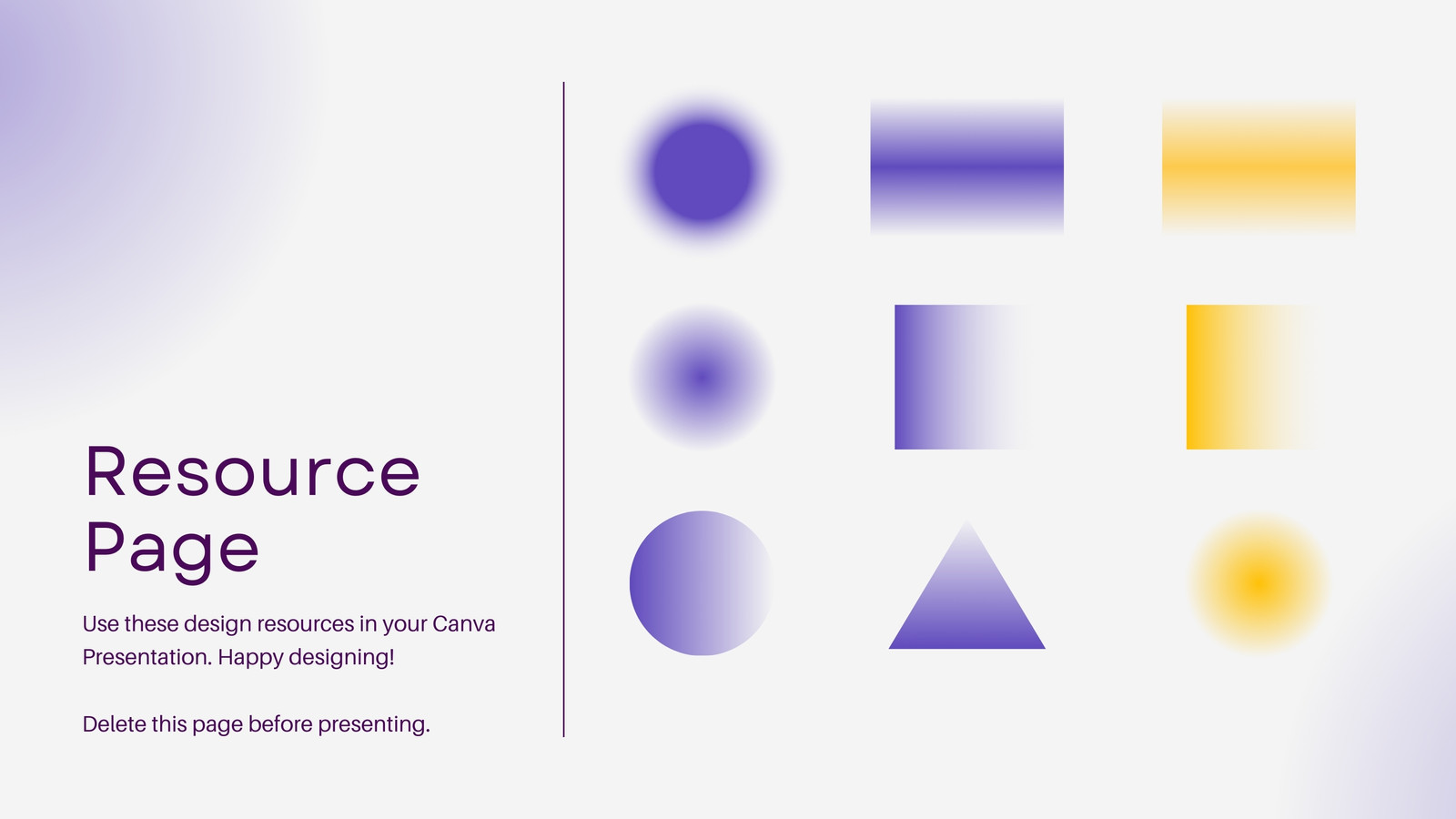 Resource Page

Use these design resources in your Canva Presentation. Happy designing!

Delete this page before presenting.